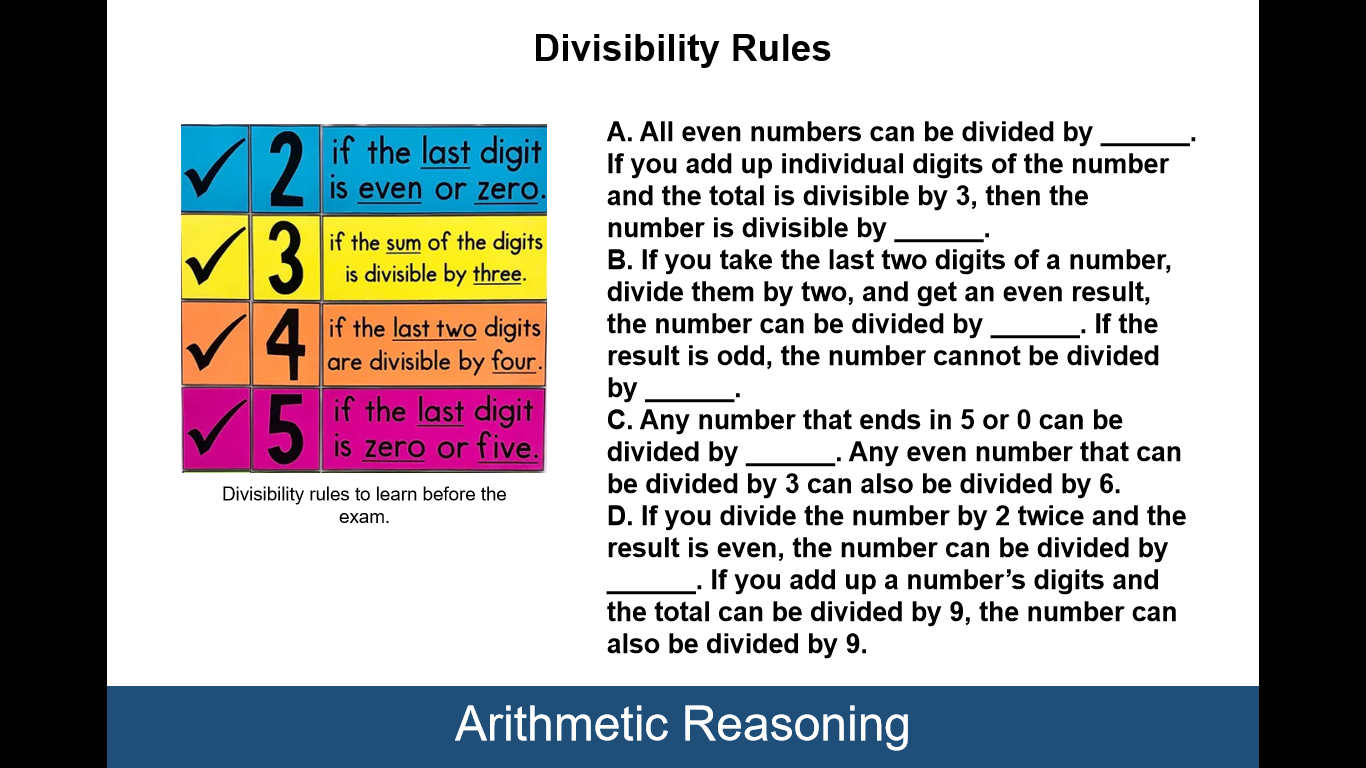 Divisibility Rules

| ✓ | 2 | if the last digit is even or zero. |
|---|---|---|
| ✓ | 3 | if the sum of the digits is divisible by three. |
| ✓ | 4 | if the last two digits are divisible by four. |
| ✓ | 5 | if the last digit is zero or five. |

Divisibility rules to learn before the exam.

A. All even numbers can be divided by ______. If you add up individual digits of the number and the total is divisible by 3, then the number is divisible by ______.
B. If you take the last two digits of a number, divide them by two, and get an even result, the number can be divided by ______. If the result is odd, the number cannot be divided by ______.
C. Any number that ends in 5 or 0 can be divided by ______. Any even number that can be divided by 3 can also be divided by 6.
D. If you divide the number by 2 twice and the result is even, the number can be divided by ______. If you add up a number's digits and the total can be divided by 9, the number can also be divided by 9.

Arithmetic Reasoning